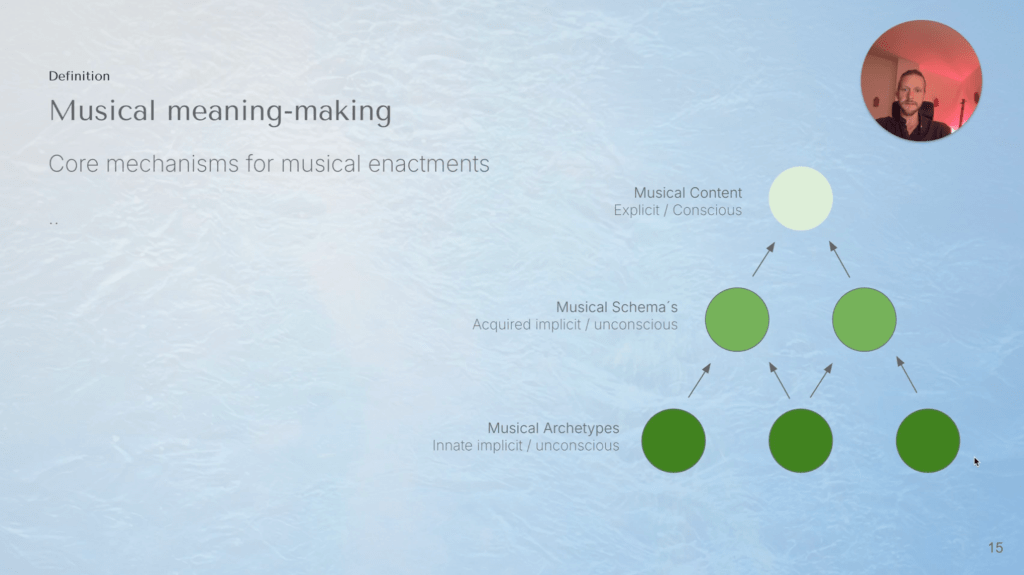 Definition

Musical meaning-making

Core mechanisms for musical enactments

..

Musical Content
Explicit / Conscious

Musical Schema´s
Acquired implicit / unconscious

Musical Archetypes
Innate implicit / unconscious

15